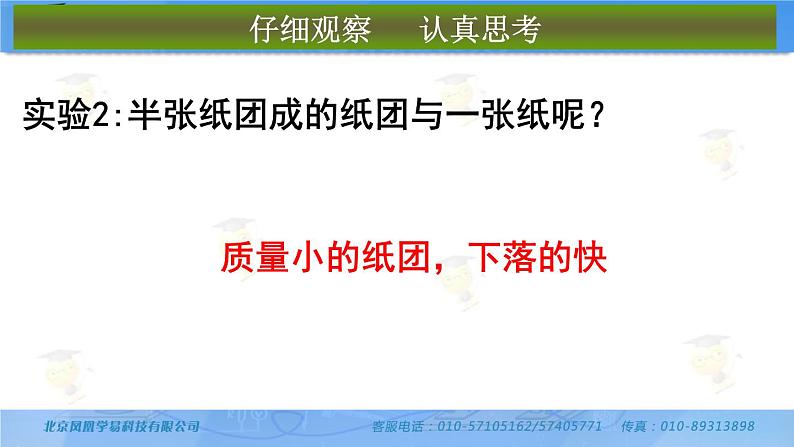 仔细观察　认真思考

实验2:半张纸团成的纸团与一张纸呢？

质量小的纸团，下落的快

北京凤凰学易科技有限公司　客服电话：010-57105162/57405771　传真：010-89313898